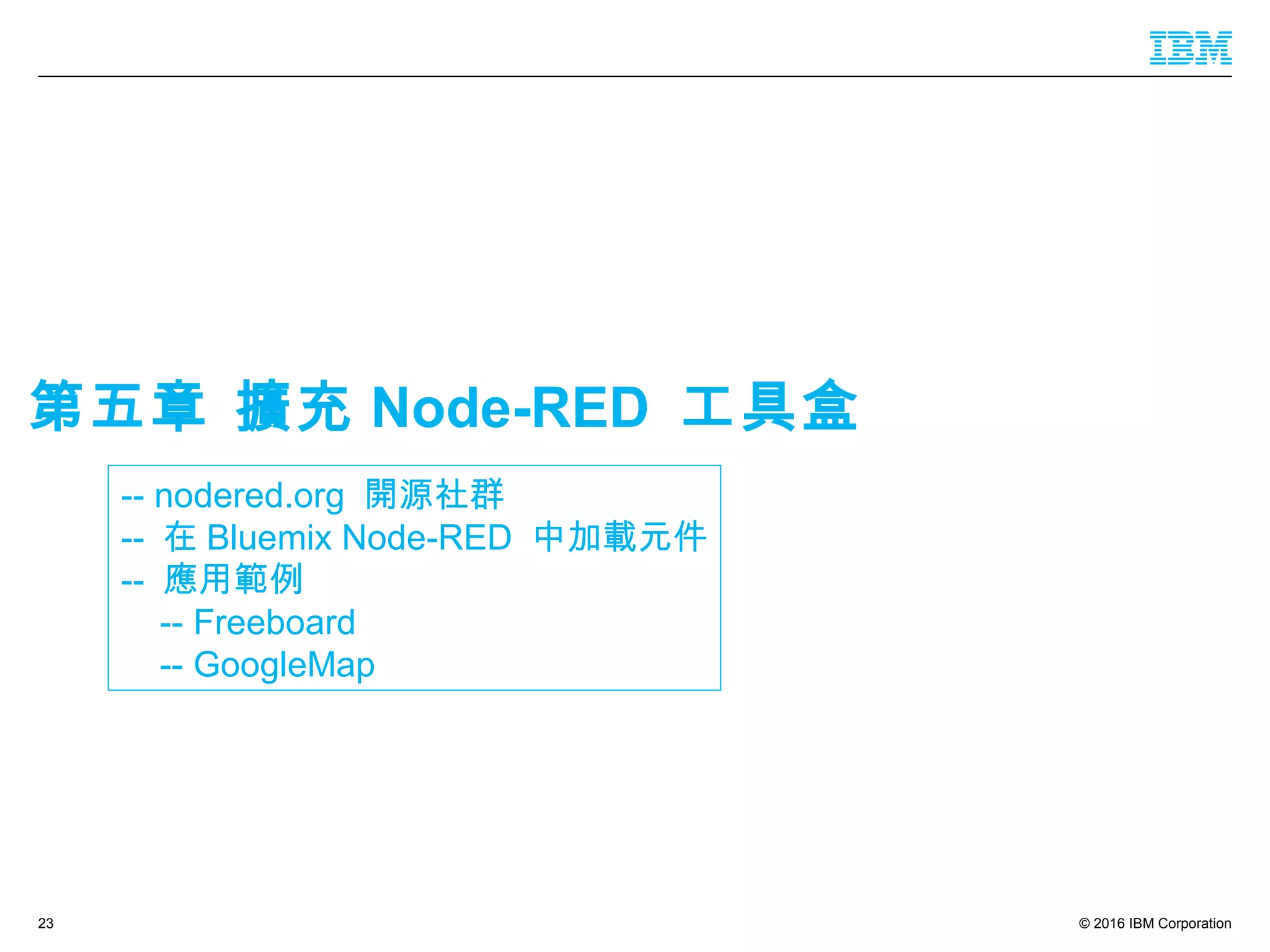 IBM

第五章 擴充 Node-RED 工具盒

-- nodered.org 開源社群
-- 在 Bluemix Node-RED 中加載元件
-- 應用範例
-- Freeboard
-- GoogleMap

23

© 2016 IBM Corporation